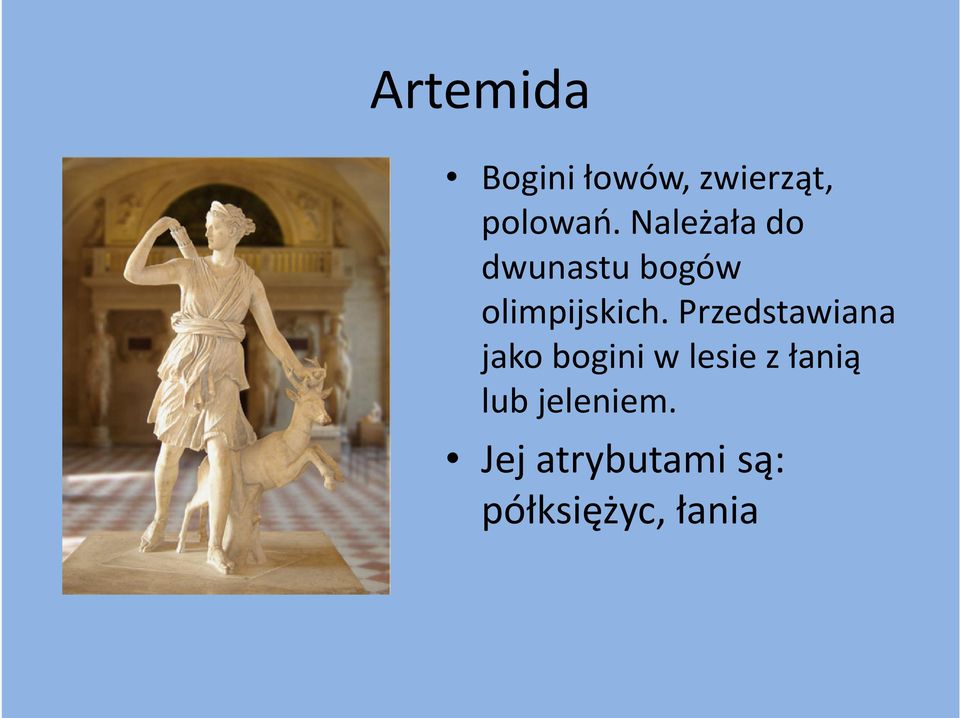 Artemida

• Bogini łowów, zwierząt, polowań. Należała do dwunastu bogów olimpijskich. Przedstawiana jako bogini w lesie z łanią lub jeleniem.

• Jej atrybutami są: półksiężyc, łania